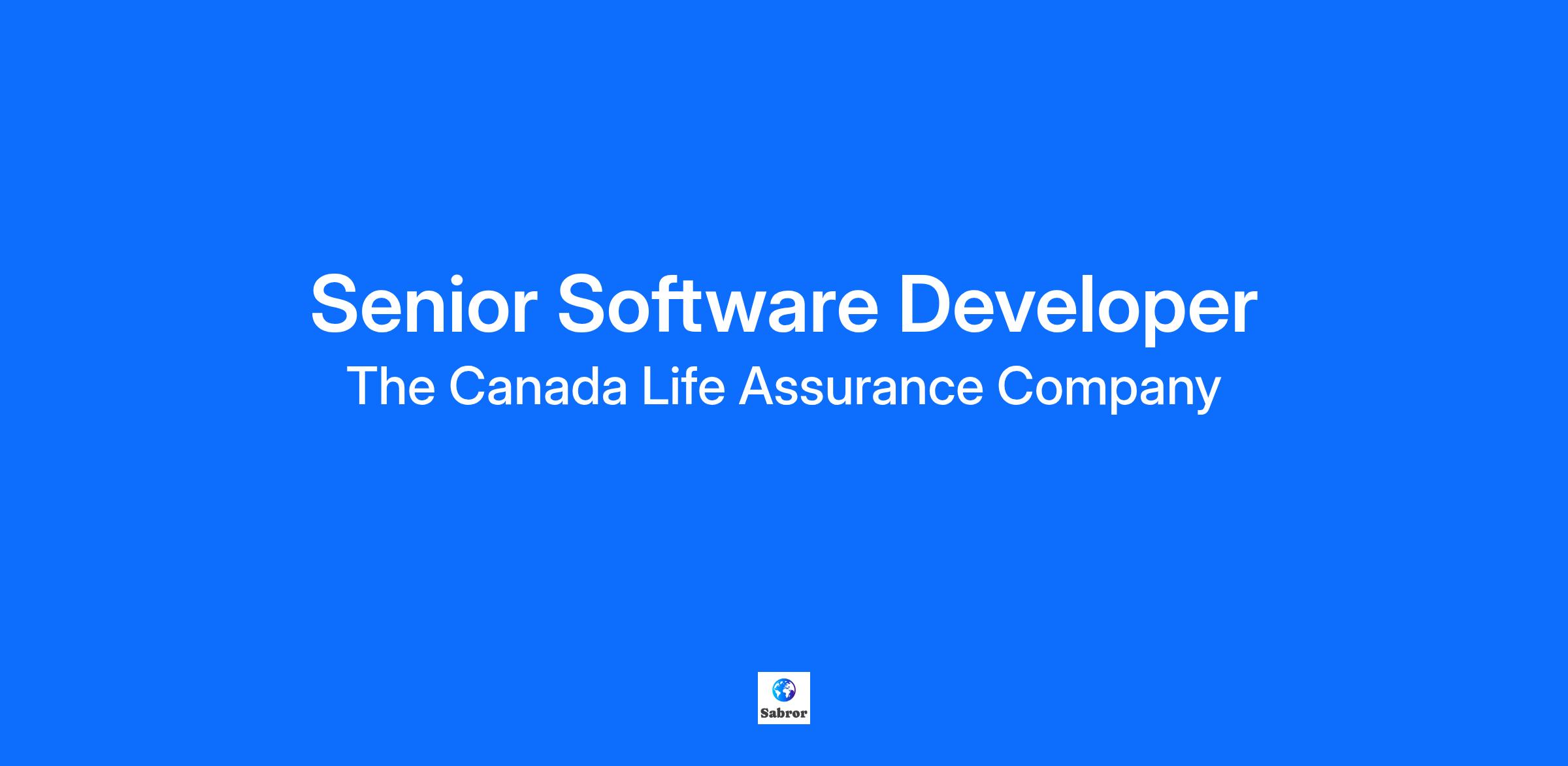 Senior Software Developer
The Canada Life Assurance Company

Sabror